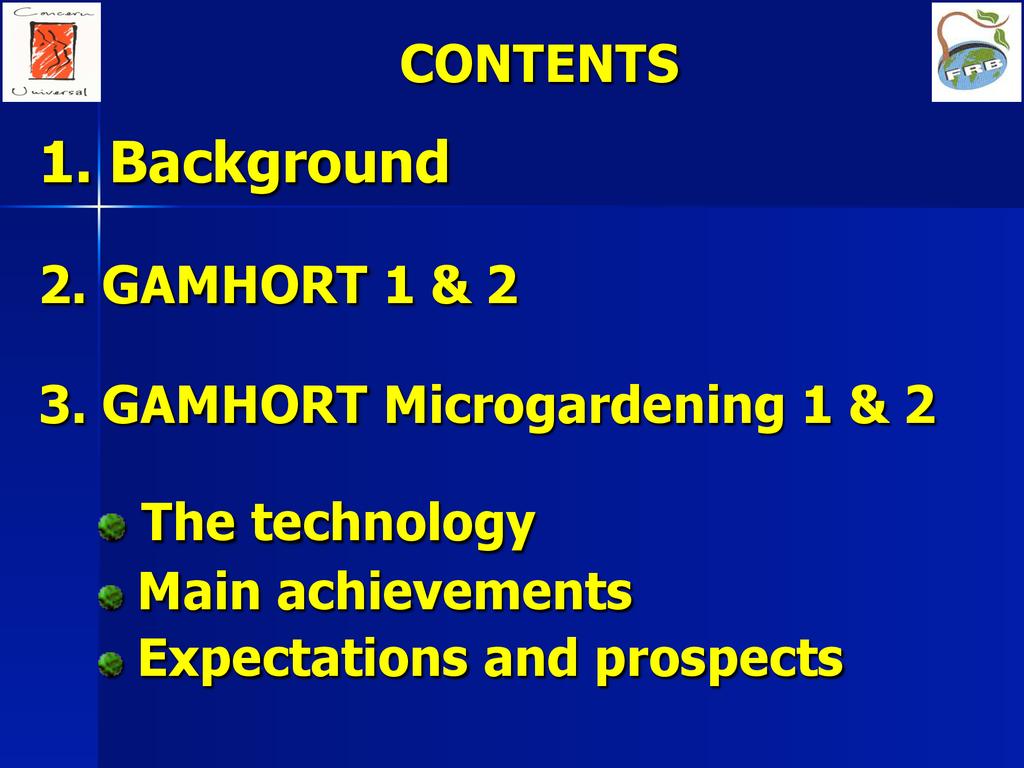 Concern Universal

FRB

CONTENTS

1. Background

2. GAMHORT 1 & 2

3. GAMHORT Microgardening 1 & 2

The technology
Main achievements
Expectations and prospects